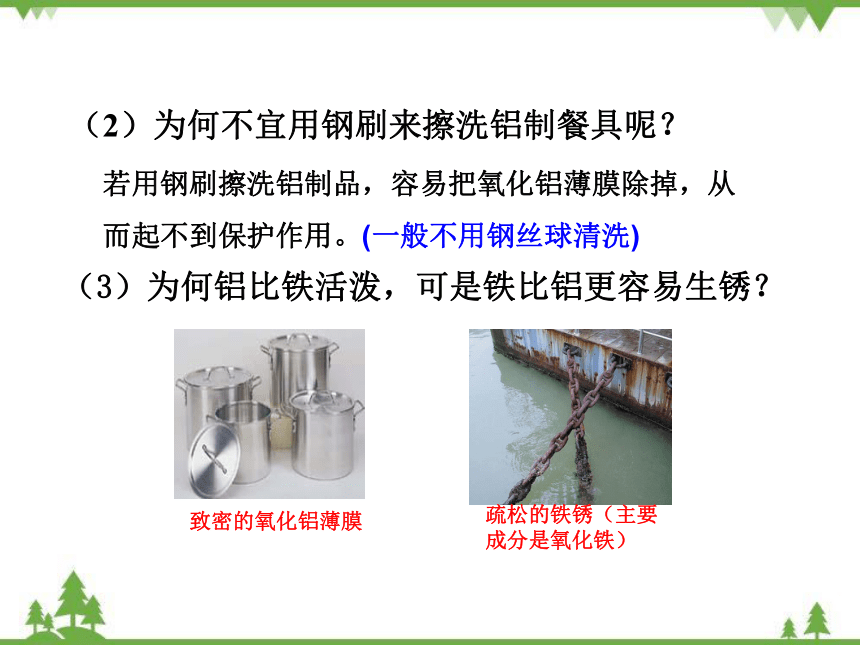 （2）为何不宜用钢刷来擦洗铝制餐具呢？

若用钢刷擦洗铝制品，容易把氧化铝薄膜除掉，从而起不到保护作用。(一般不用钢丝球清洗)

（3）为何铝比铁活泼，可是铁比铝更容易生锈？

致密的氧化铝薄膜

疏松的铁锈（主要成分是氧化铁）